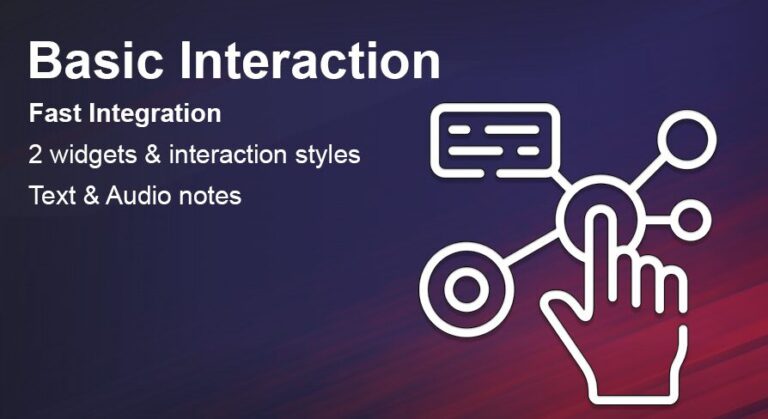 Basic Interaction

Fast Integration

2 widgets & interaction styles

Text & Audio notes